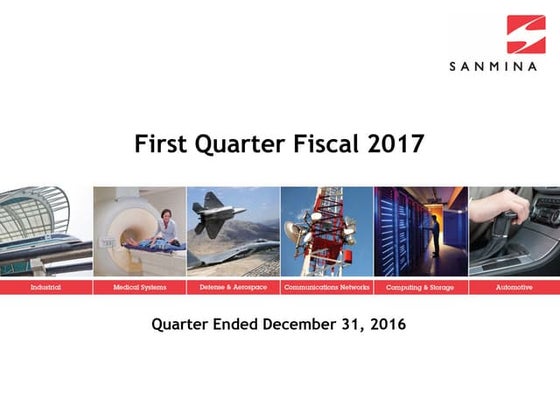 SANMINA

First Quarter Fiscal 2017

Industrial
Medical Systems
Defense & Aerospace
Communications Networks
Computing & Storage
Automotive

Quarter Ended December 31, 2016